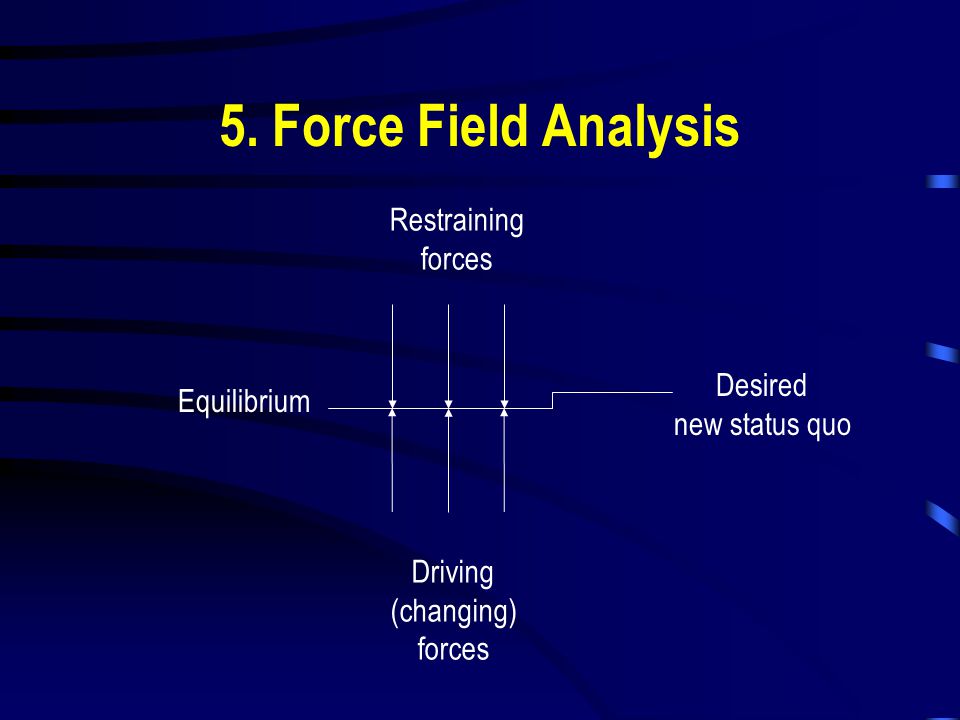 5. Force Field Analysis

Restraining forces

Equilibrium

Desired new status quo

Driving (changing) forces